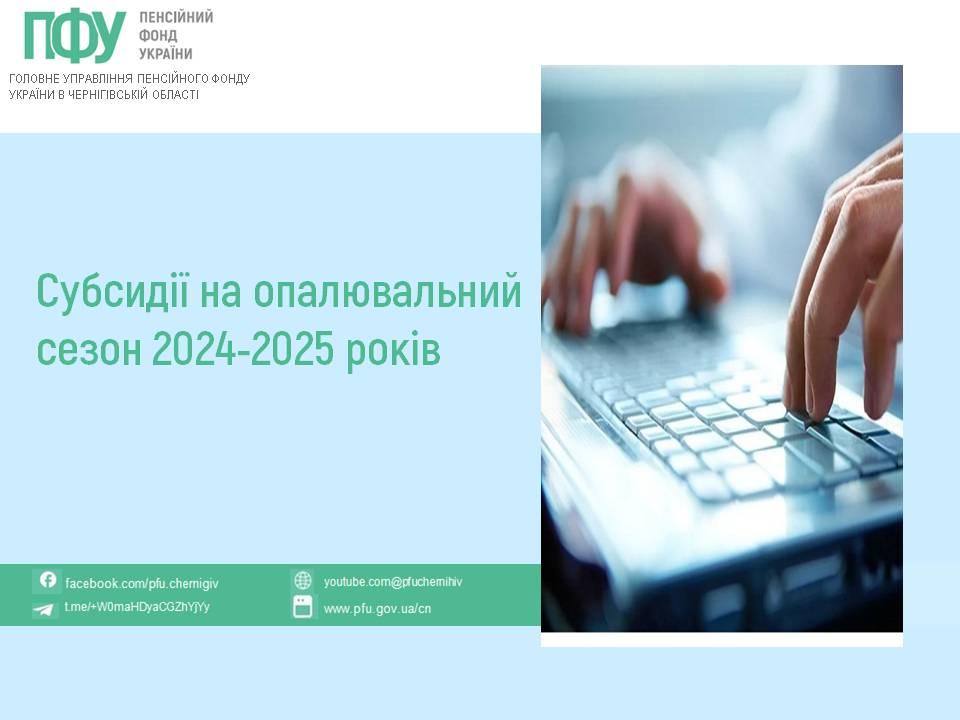 ПФУ ПЕНСІЙНИЙ ФОНД УКРАЇНИ

ГОЛОВНЕ УПРАВЛІННЯ ПЕНСІЙНОГО ФОНДУ УКРАЇНИ В ЧЕРНІГІВСЬКІЙ ОБЛАСТІ

Субсидії на опалювальний сезон 2024-2025 років

facebook.com/pfu.chernigiv
t.me/+W0maHDyaCGZhYjYy
youtube.com@pfuchernihiv
www.pfu.gov.ua/cn